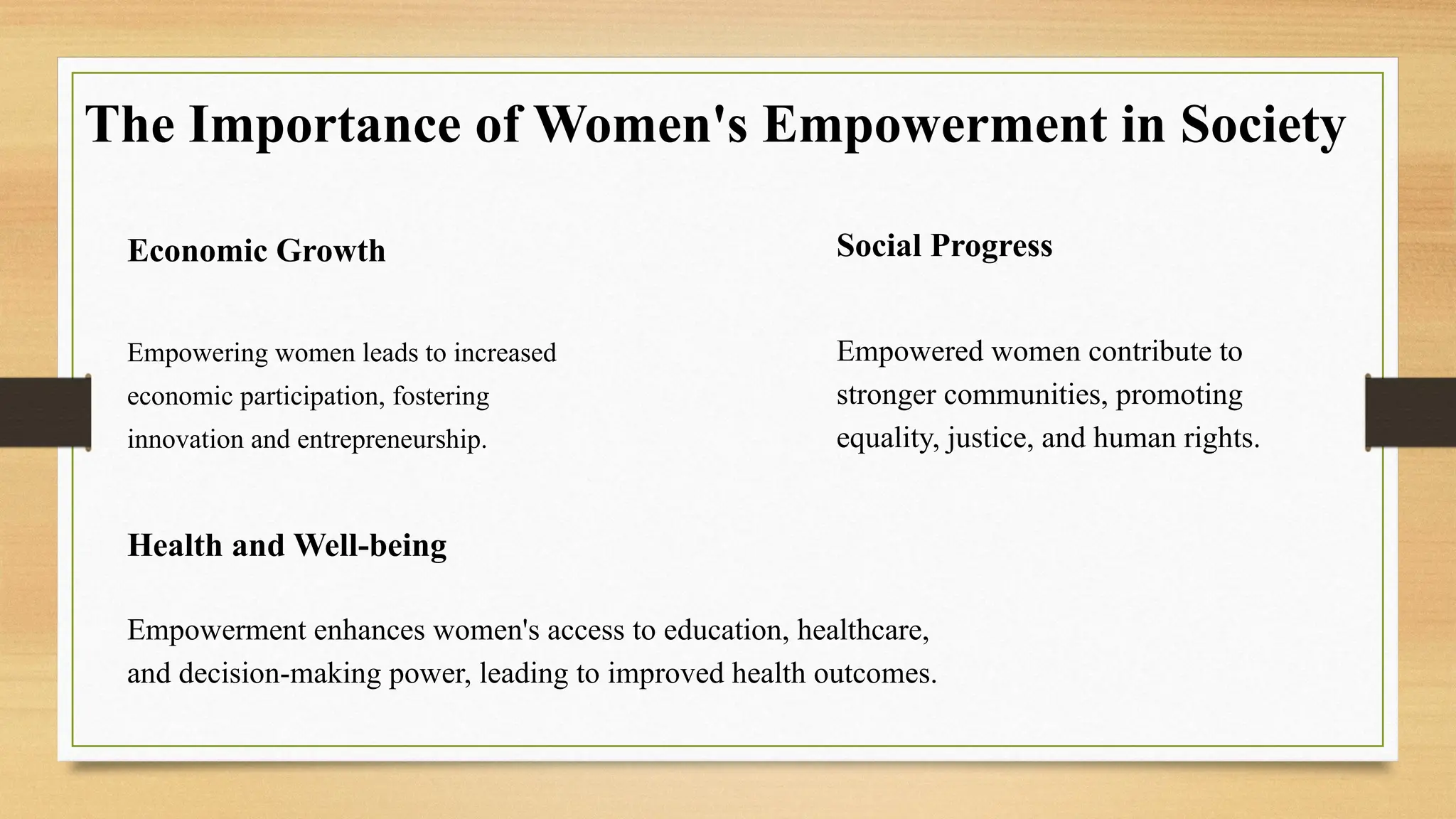 The Importance of Women's Empowerment in Society

Economic Growth

Empowering women leads to increased economic participation, fostering innovation and entrepreneurship.

Social Progress

Empowered women contribute to stronger communities, promoting equality, justice, and human rights.

Health and Well-being

Empowerment enhances women's access to education, healthcare, and decision-making power, leading to improved health outcomes.